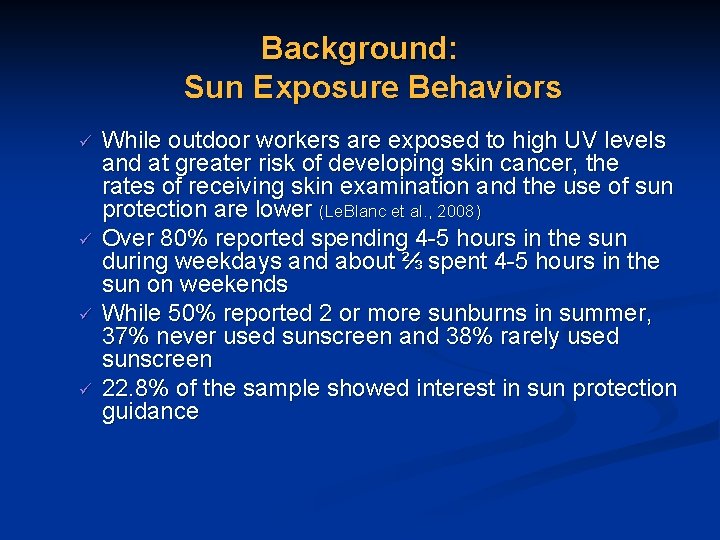 Background:
Sun Exposure Behaviors

✓ While outdoor workers are exposed to high UV levels and at greater risk of developing skin cancer, the rates of receiving skin examination and the use of sun protection are lower (LeBlanc et al., 2008)
✓ Over 80% reported spending 4-5 hours in the sun during weekdays and about ⅔ spent 4-5 hours in the sun on weekends
✓ While 50% reported 2 or more sunburns in summer, 37% never used sunscreen and 38% rarely used sunscreen
✓ 22.8% of the sample showed interest in sun protection guidance